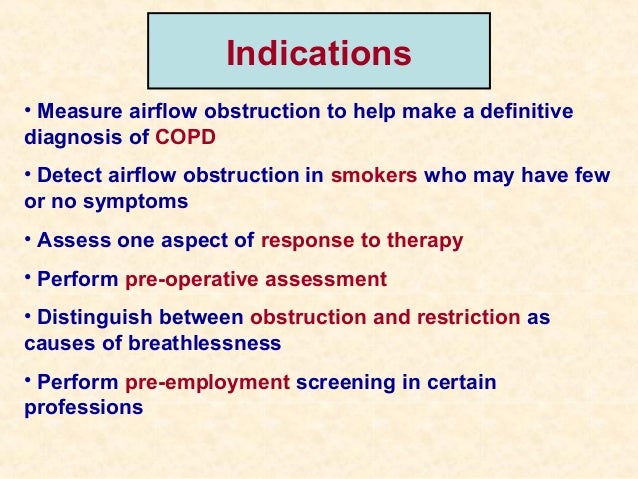 Indications

• Measure airflow obstruction to help make a definitive diagnosis of COPD

• Detect airflow obstruction in smokers who may have few or no symptoms

• Assess one aspect of response to therapy

• Perform pre-operative assessment

• Distinguish between obstruction and restriction as causes of breathlessness

• Perform pre-employment screening in certain professions